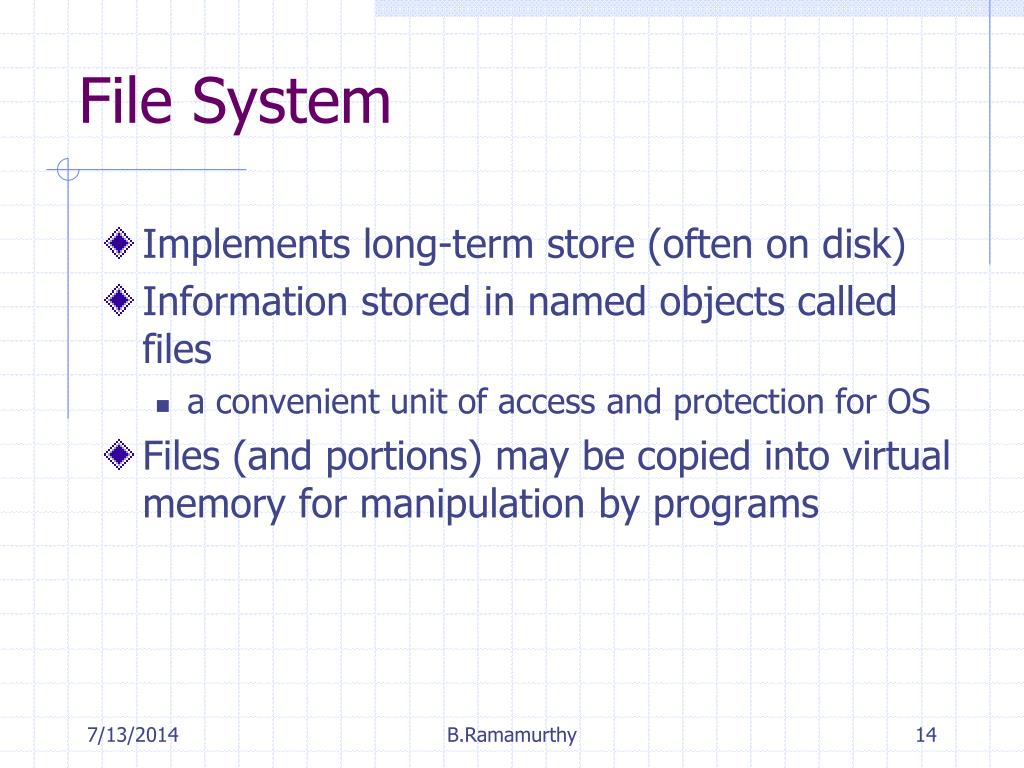 File System

Implements long-term store (often on disk)

Information stored in named objects called files

a convenient unit of access and protection for OS

Files (and portions) may be copied into virtual memory for manipulation by programs

7/13/2014

B.Ramamurthy

14